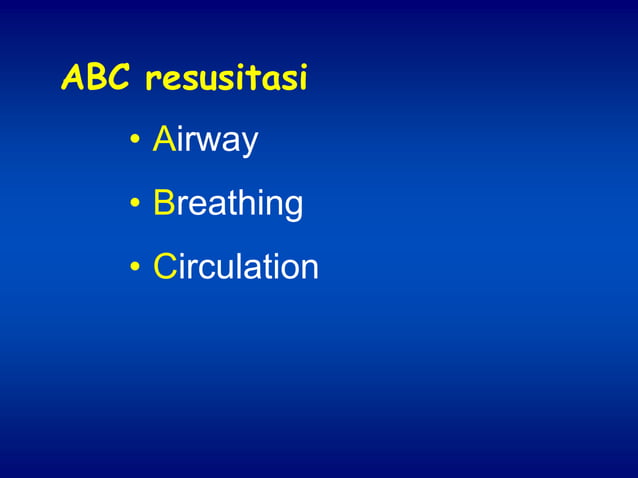 ABC resusitasi

• Airway
• Breathing
• Circulation